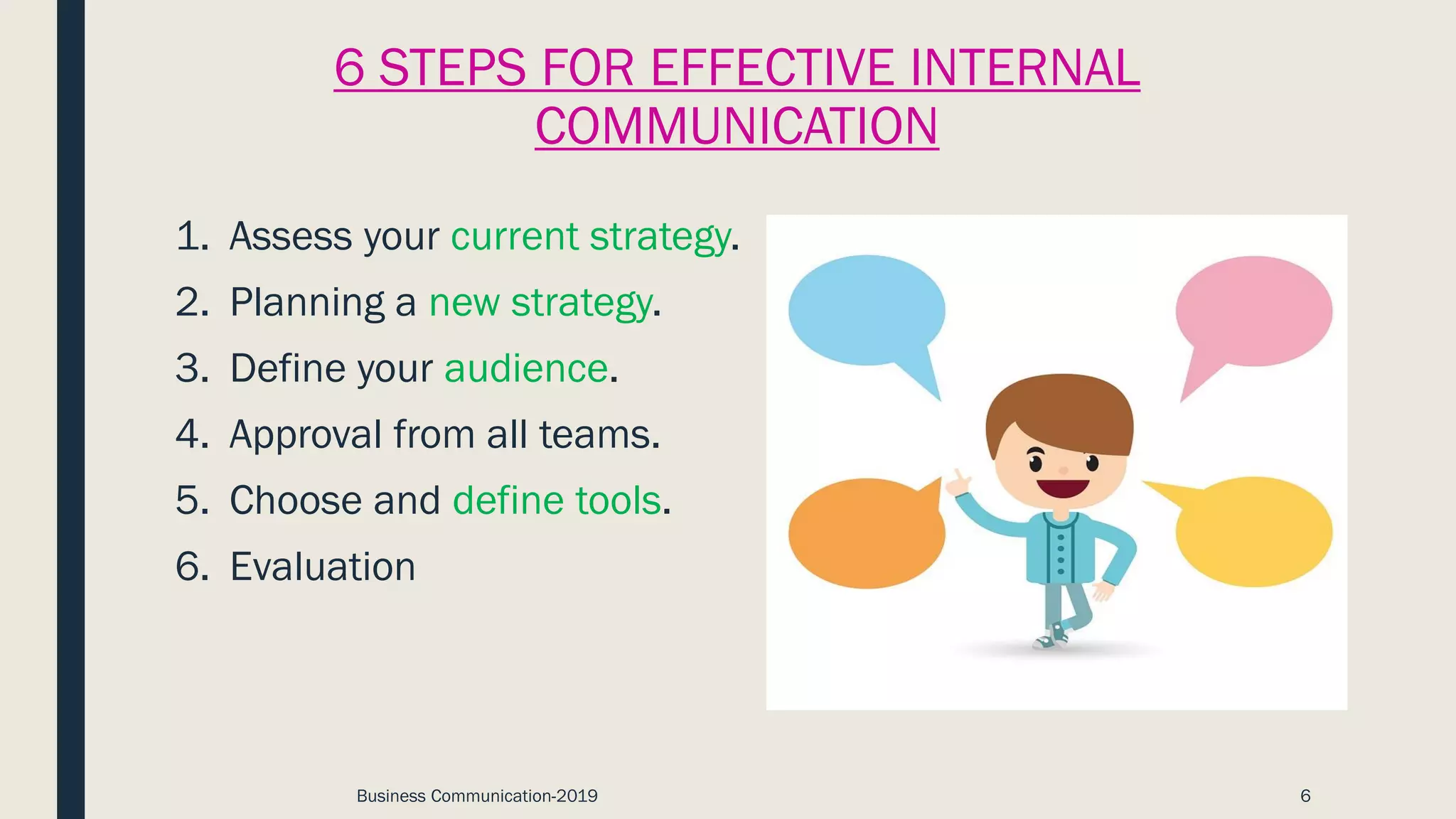 6 STEPS FOR EFFECTIVE INTERNAL COMMUNICATION

1. Assess your current strategy.
2. Planning a new strategy.
3. Define your audience.
4. Approval from all teams.
5. Choose and define tools.
6. Evaluation

Business Communication-2019

6